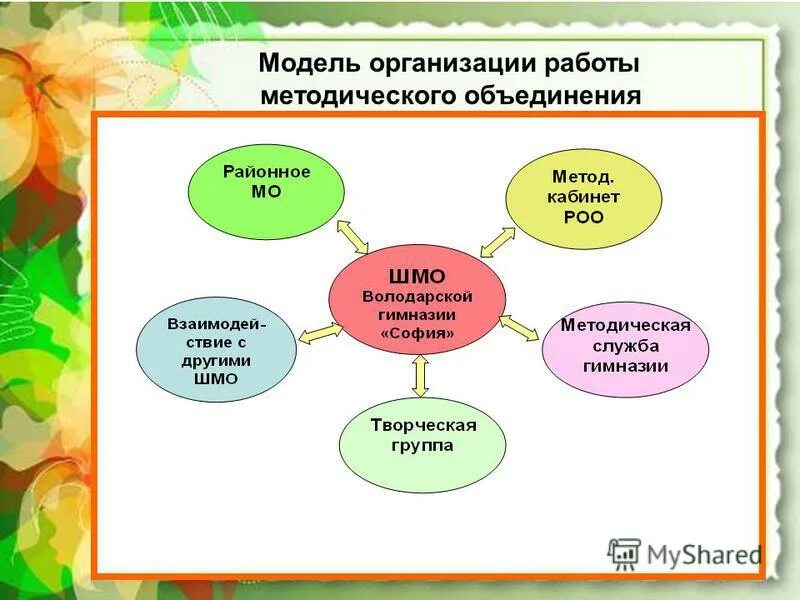 Модель организации работы методического объединения

Районное МО

Метод. кабинет РОО

ШМО Володарской гимназии «София»

Взаимодействие с другими ШМО

Методическая служба гимназии

Творческая группа

MyShared